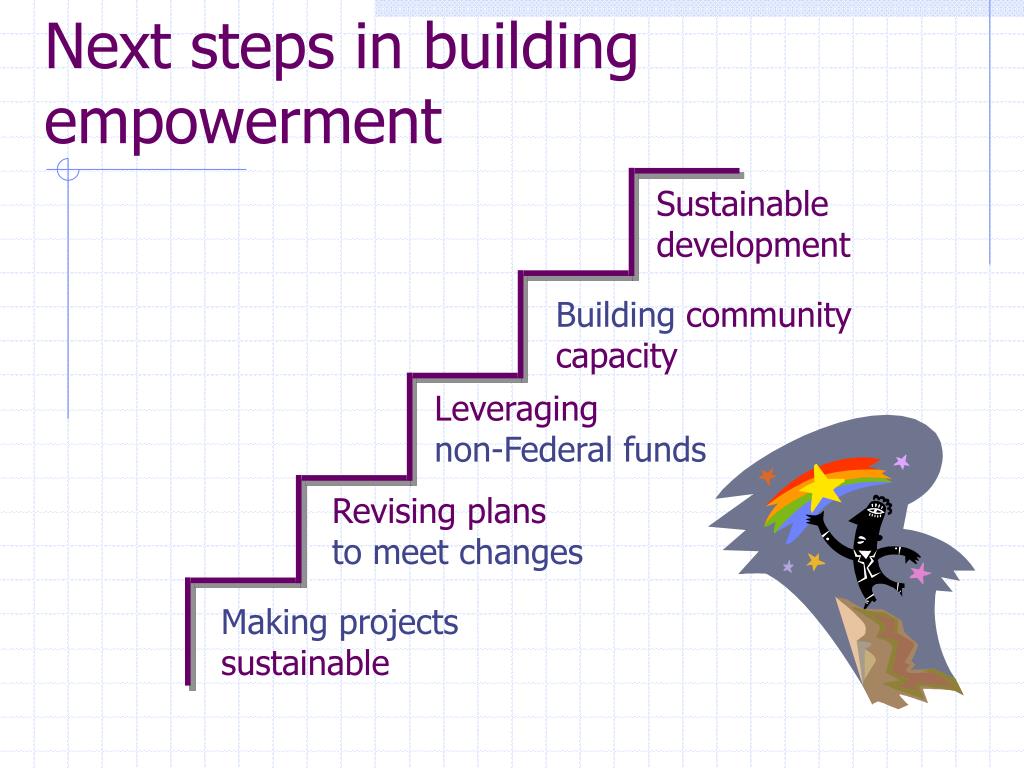 Next steps in building empowerment

Sustainable development

Building community capacity

Leveraging non-Federal funds

Revising plans to meet changes

Making projects sustainable